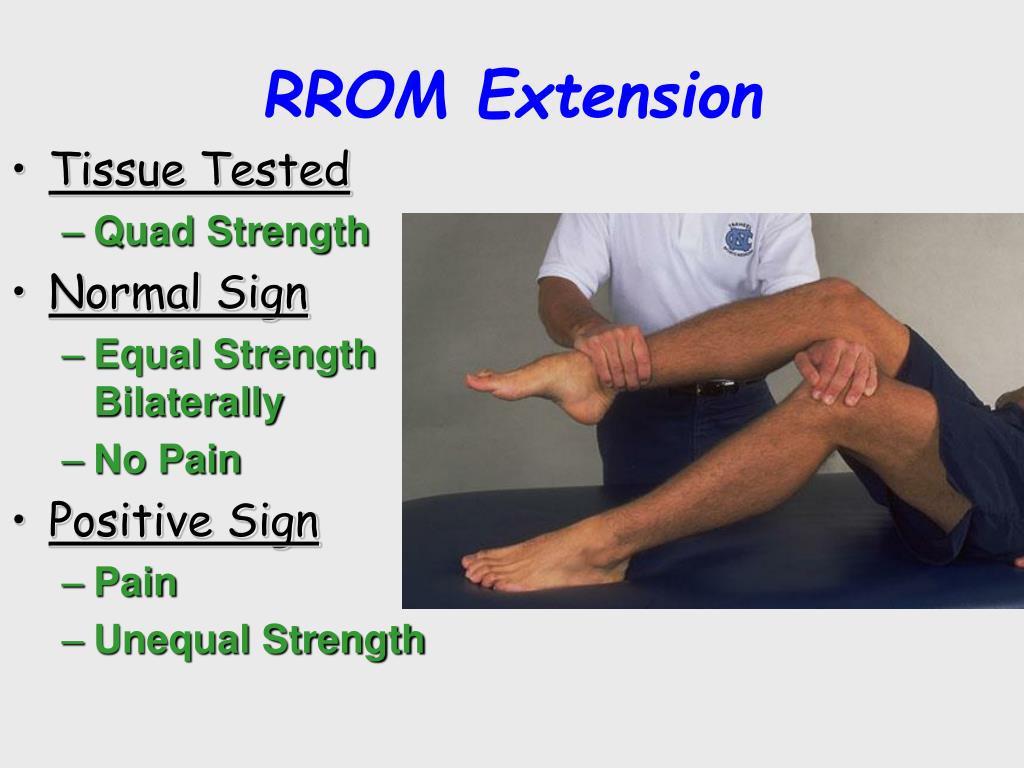 RROM Extension

• Tissue Tested
– Quad Strength
• Normal Sign
– Equal Strength Bilaterally
– No Pain
• Positive Sign
– Pain
– Unequal Strength